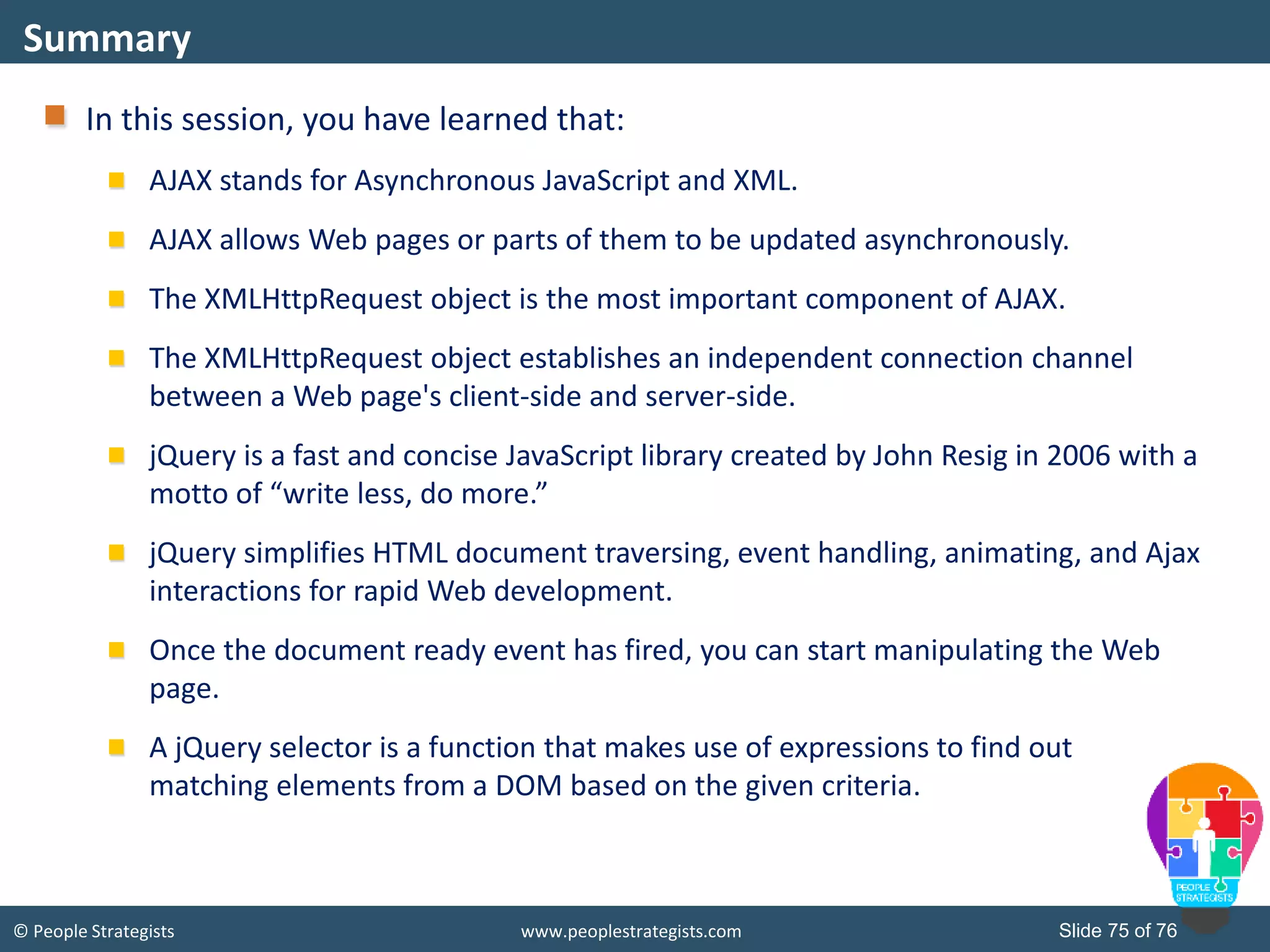 Summary

In this session, you have learned that:

AJAX stands for Asynchronous JavaScript and XML.

AJAX allows Web pages or parts of them to be updated asynchronously.

The XMLHttpRequest object is the most important component of AJAX.

The XMLHttpRequest object establishes an independent connection channel between a Web page's client-side and server-side.

jQuery is a fast and concise JavaScript library created by John Resig in 2006 with a motto of “write less, do more.”

jQuery simplifies HTML document traversing, event handling, animating, and Ajax interactions for rapid Web development.

Once the document ready event has fired, you can start manipulating the Web page.

A jQuery selector is a function that makes use of expressions to find out matching elements from a DOM based on the given criteria.

PEOPLE STRATEGISTS

© People Strategists www.peoplestrategists.com Slide 75 of 76